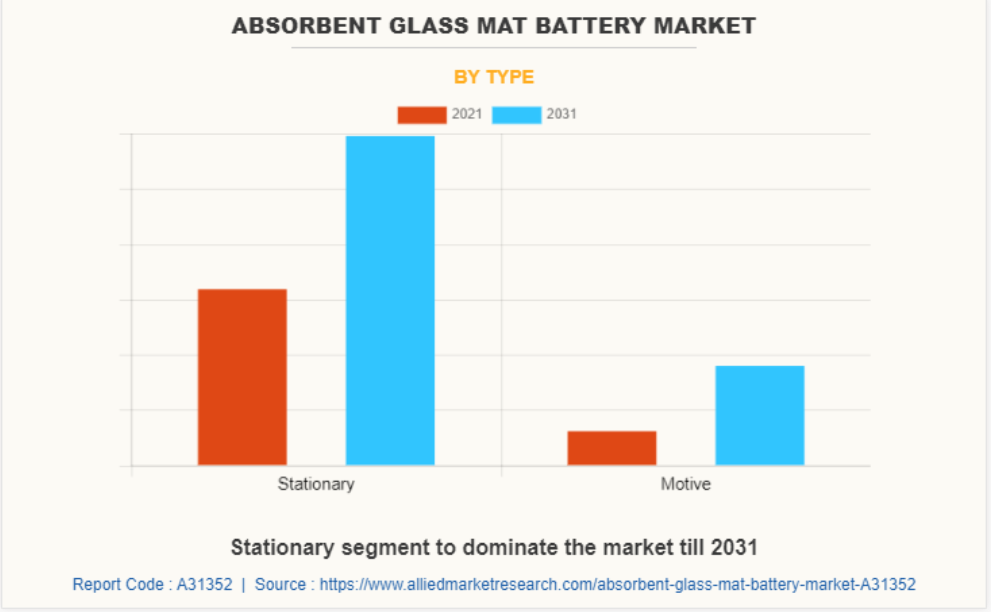 ABSORBENT GLASS MAT BATTERY MARKET

BY TYPE

2021 2031

Stationary

Motive

Stationary segment to dominate the market till 2031

Report Code : A31352 | Source : https://www.alliedmarketresearch.com/absorbent-glass-mat-battery-market-A31352